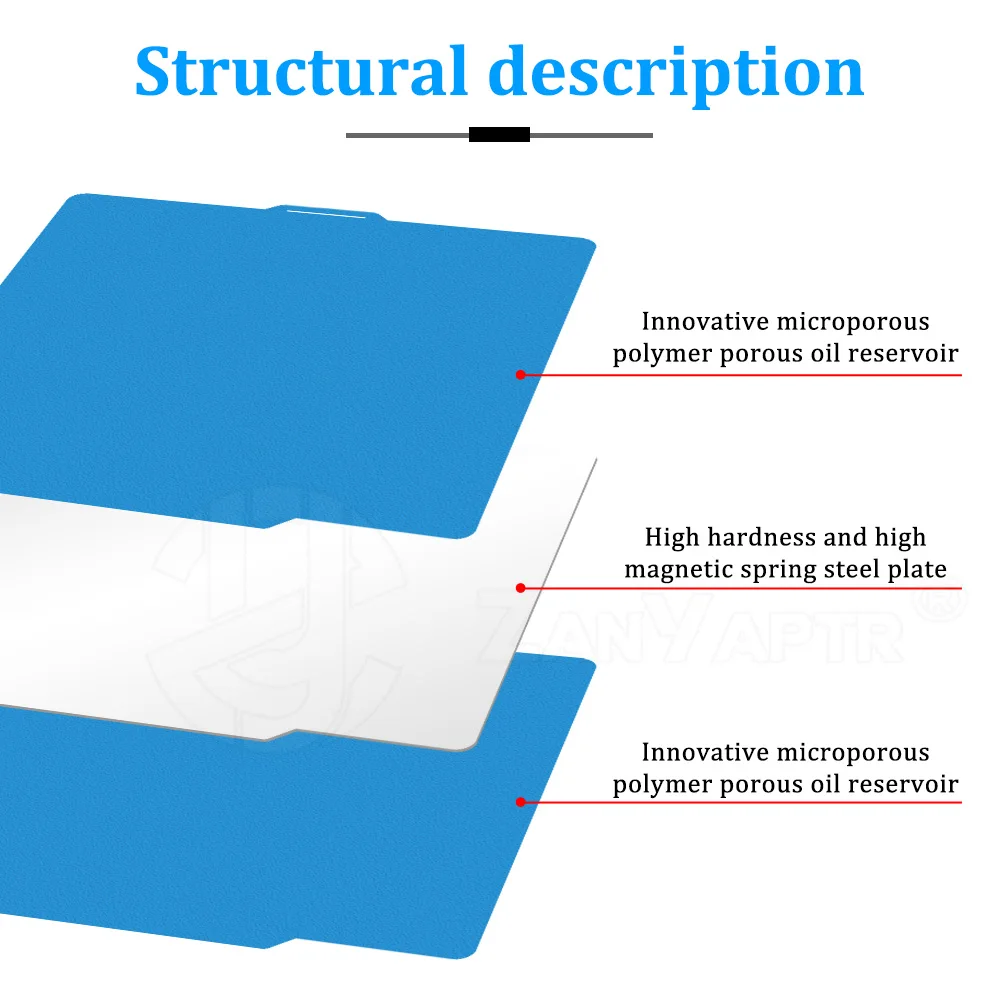 Structural description

Innovative microporous polymer porous oil reservoir

High hardness and high magnetic spring steel plate

ZANYAPTR

Innovative microporous polymer porous oil reservoir